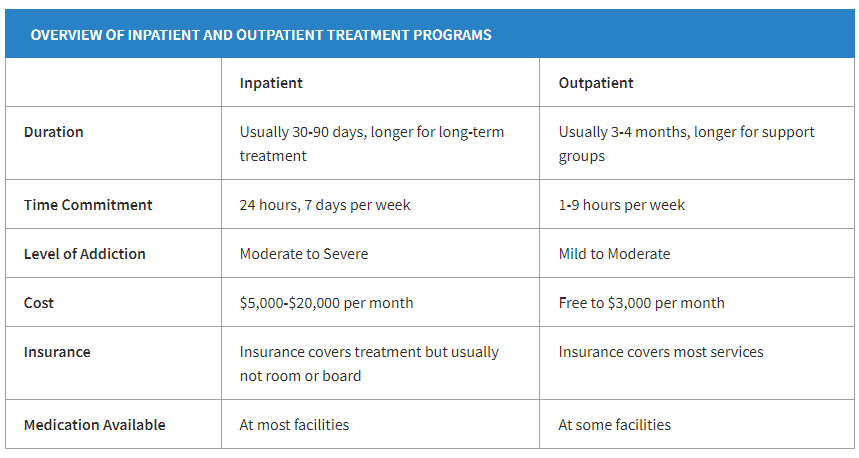 OVERVIEW OF INPATIENT AND OUTPATIENT TREATMENT PROGRAMS

| | Inpatient | Outpatient |
|---|---|---|
| Duration | Usually 30-90 days, longer for long-term treatment | Usually 3-4 months, longer for support groups |
| Time Commitment | 24 hours, 7 days per week | 1-9 hours per week |
| Level of Addiction | Moderate to Severe | Mild to Moderate |
| Cost | \$5,000-\$20,000 per month | Free to \$3,000 per month |
| Insurance | Insurance covers treatment but usually not room or board | Insurance covers most services |
| Medication Available | At most facilities | At some facilities |